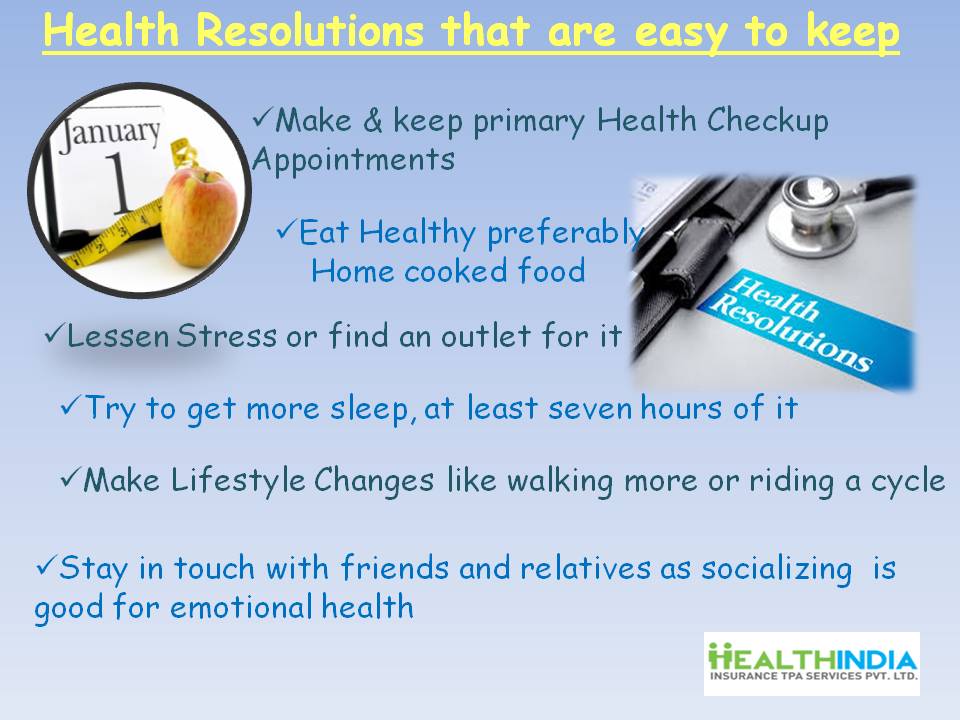 Health Resolutions that are easy to keep

January 1

✓Make & keep primary Health Checkup Appointments

✓Eat Healthy preferably Home cooked food

Health Resolutions

✓Lessen Stress or find an outlet for it

✓Try to get more sleep, at least seven hours of it

✓Make Lifestyle Changes like walking more or riding a cycle

✓Stay in touch with friends and relatives as socializing is good for emotional health

HEALTHINDIA
INSURANCE TPA SERVICES PVT. LTD.